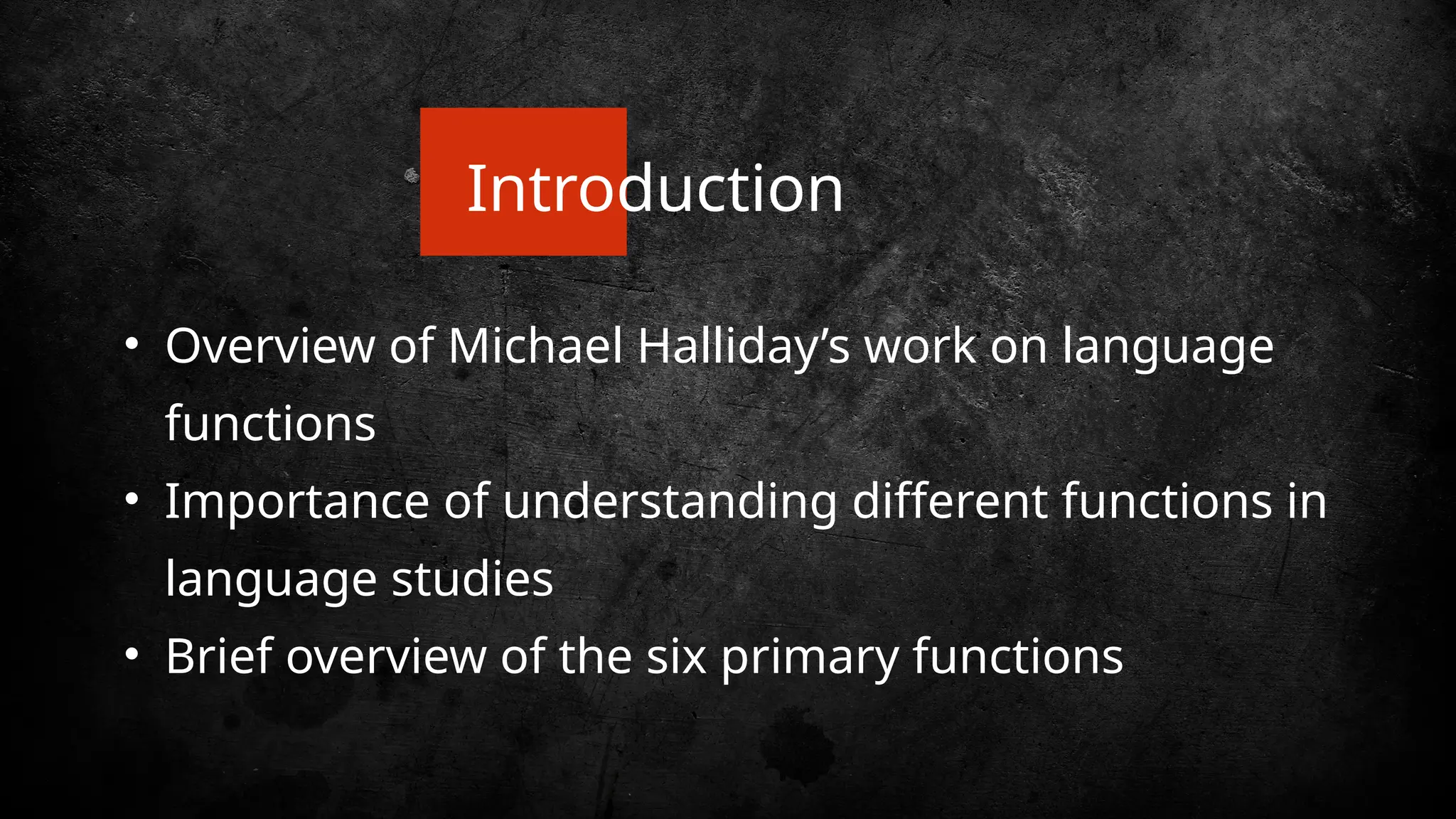 Introduction

• Overview of Michael Halliday’s work on language functions
• Importance of understanding different functions in language studies
• Brief overview of the six primary functions